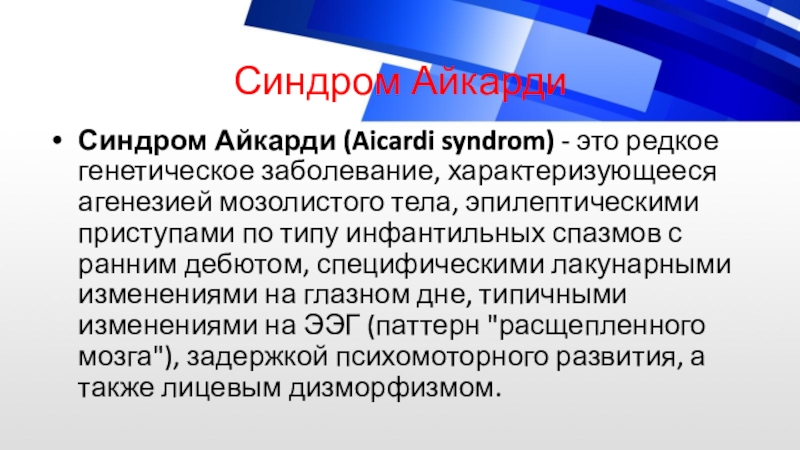 Синдром Айкарди

• Синдром Айкарди (Aicardi syndrom) - это редкое генетическое заболевание, характеризующееся агенезией мозолистого тела, эпилептическими приступами по типу инфантильных спазмов с ранним дебютом, специфическими лакунарными изменениями на глазном дне, типичными изменениями на ЭЭГ (паттерн "расщепленного мозга"), задержкой психомоторного развития, а также лицевым дизморфизмом.